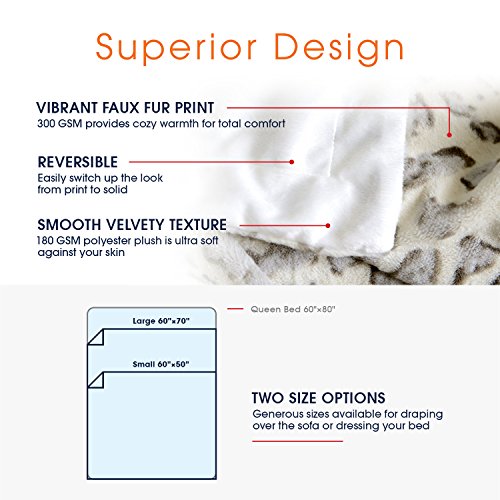 Superior Design

VIBRANT FAUX FUR PRINT
300 GSM provides cozy warmth for total comfort

REVERSIBLE
Easily switch up the look from print to solid

SMOOTH VELVETY TEXTURE
180 GSM polyester plush is ultra soft against your skin

Queen Bed 60"×80"

Large 60"×70"

Small 60"×50"

TWO SIZE OPTIONS
Generous sizes available for draping over the sofa or dressing your bed